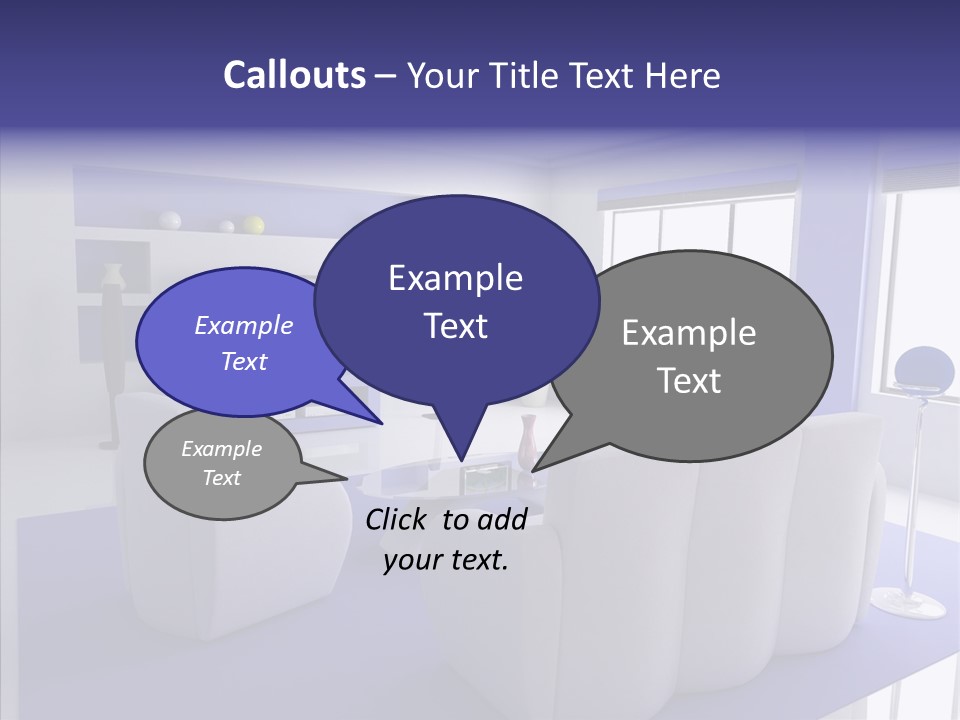 Callouts – Your Title Text Here

Example Text

Example Text

Example Text

Example Text

Click to add your text.